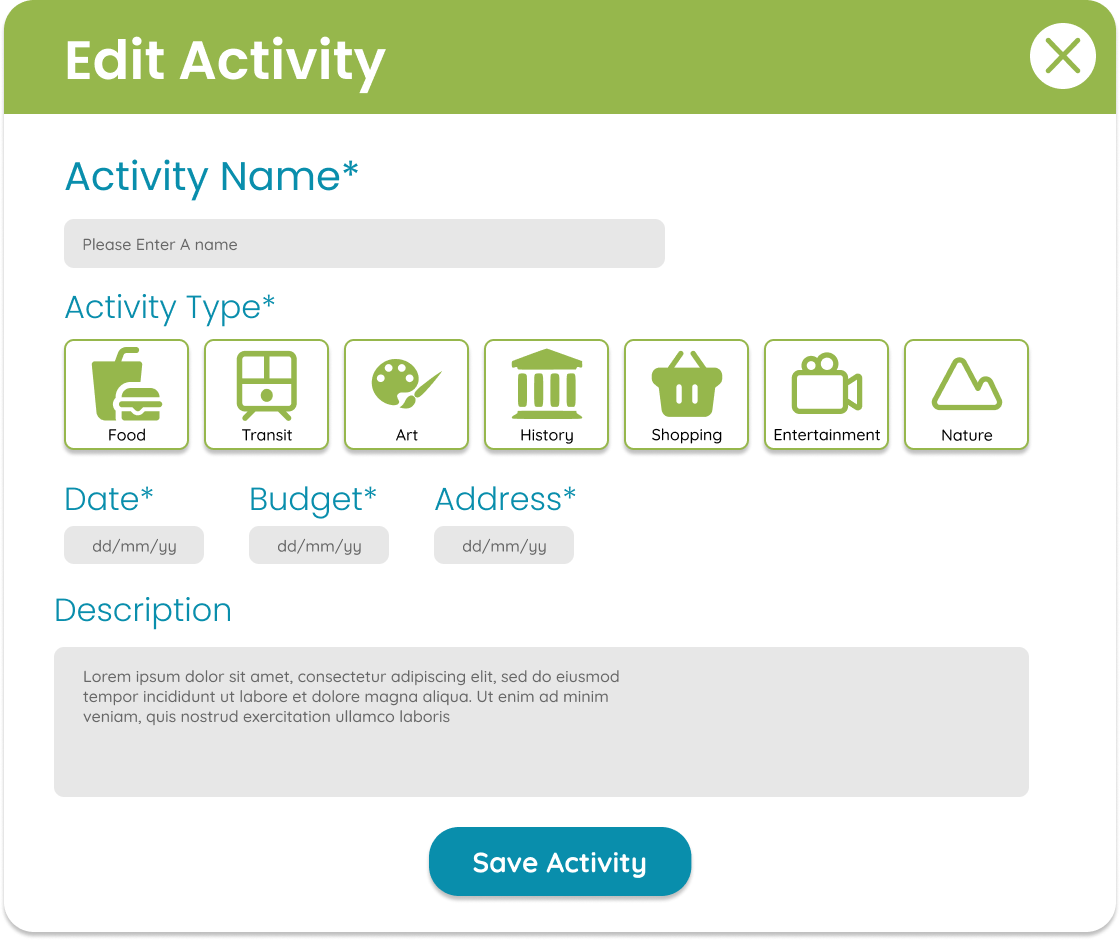 Edit Activity

Activity Name*

Please Enter A name

Activity Type*

Food

Transit

Art

History

Shopping

Entertainment

Nature

Date*

dd/mm/yy

Budget*

dd/mm/yy

Address*

dd/mm/yy

Description

Lorem ipsum dolor sit amet, consectetur adipiscing elit, sed do eiusmod tempor incididunt ut labore et dolore magna aliqua. Ut enim ad minim veniam, quis nostrud exercitation ullamco laboris

Save Activity